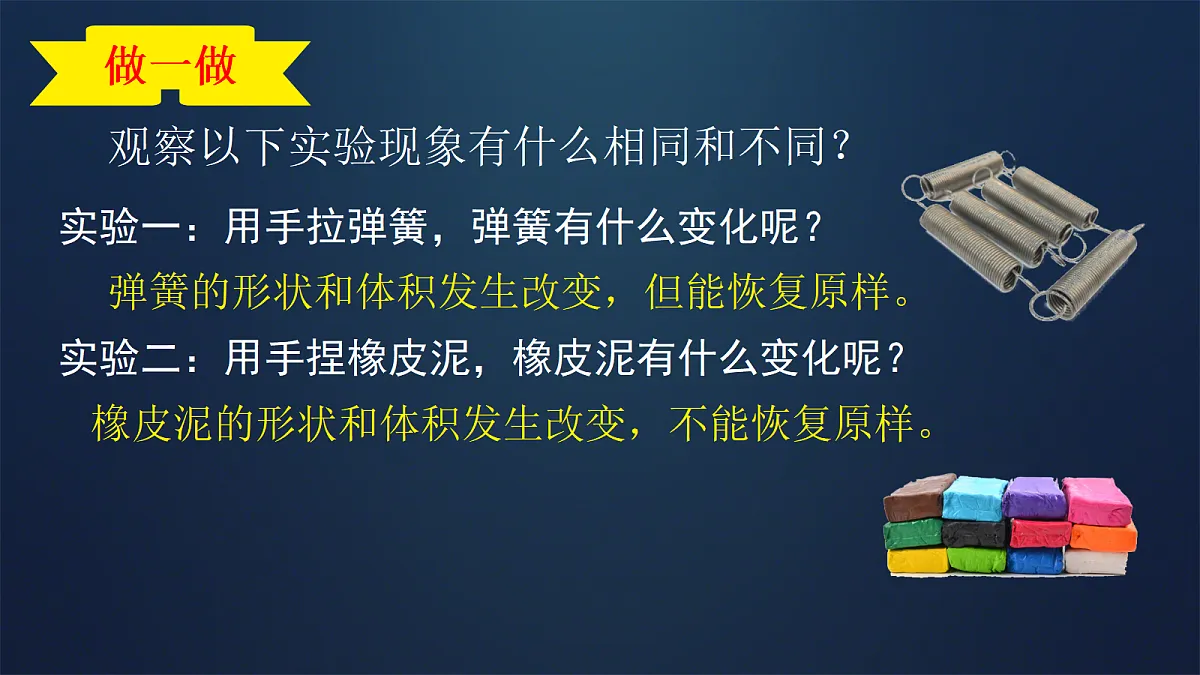 做一做

观察以下实验现象有什么相同和不同？

实验一：用手拉弹簧，弹簧有什么变化呢？

弹簧的形状和体积发生改变，但能恢复原样。

实验二：用手捏橡皮泥，橡皮泥有什么变化呢？

橡皮泥的形状和体积发生改变，不能恢复原样。